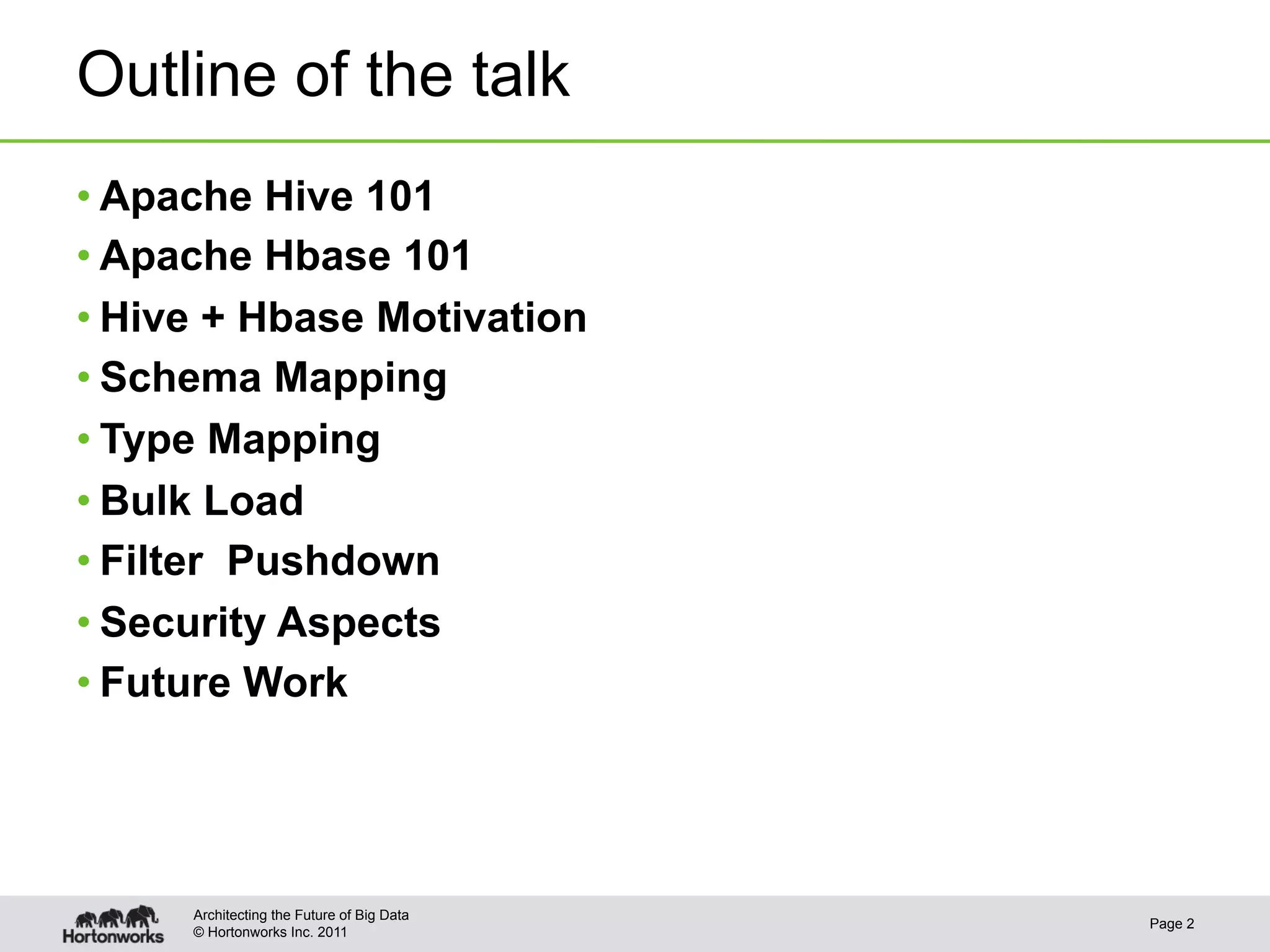 Outline of the talk

• Apache Hive 101
• Apache Hbase 101
• Hive + Hbase Motivation
• Schema Mapping
• Type Mapping
• Bulk Load
• Filter Pushdown
• Security Aspects
• Future Work

Hortonworks

Architecting the Future of Big Data
© Hortonworks Inc. 2011

Page 2